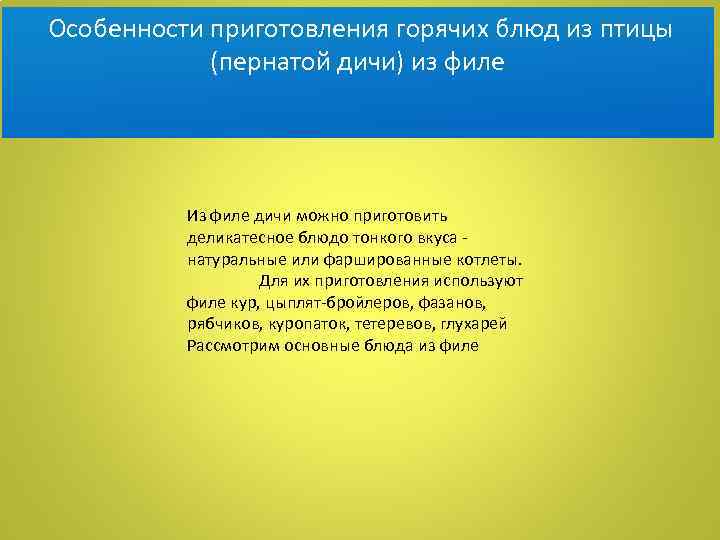 Особенности приготовления горячих блюд из птицы (пернатой дичи) из филе

Из филе дичи можно приготовить деликатесное блюдо тонкого вкуса - натуральные или фаршированные котлеты.
Для их приготовления используют филе кур, цыплят-бройлеров, фазанов, рябчиков, куропаток, тетеревов, глухарей
Рассмотрим основные блюда из филе